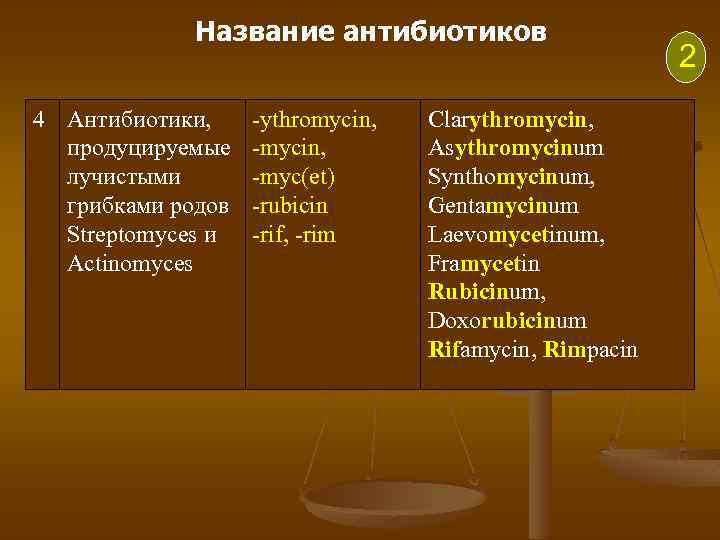 Название антибиотиков

2

| 4 | Антибиотики, продуцируемые лучистыми грибками родов Streptomyces и Actinomyces | -ythromycin, -mycin, -myc(et) -rubicin -rif, -rim | Clarythromycin, Asythromycinum Synthomycinum, Gentamycinum Laevomycetinum, Framycetin Rubicinum, Doxorubicinum Rifamycin, Rimpacin |
|---|---|---|---|